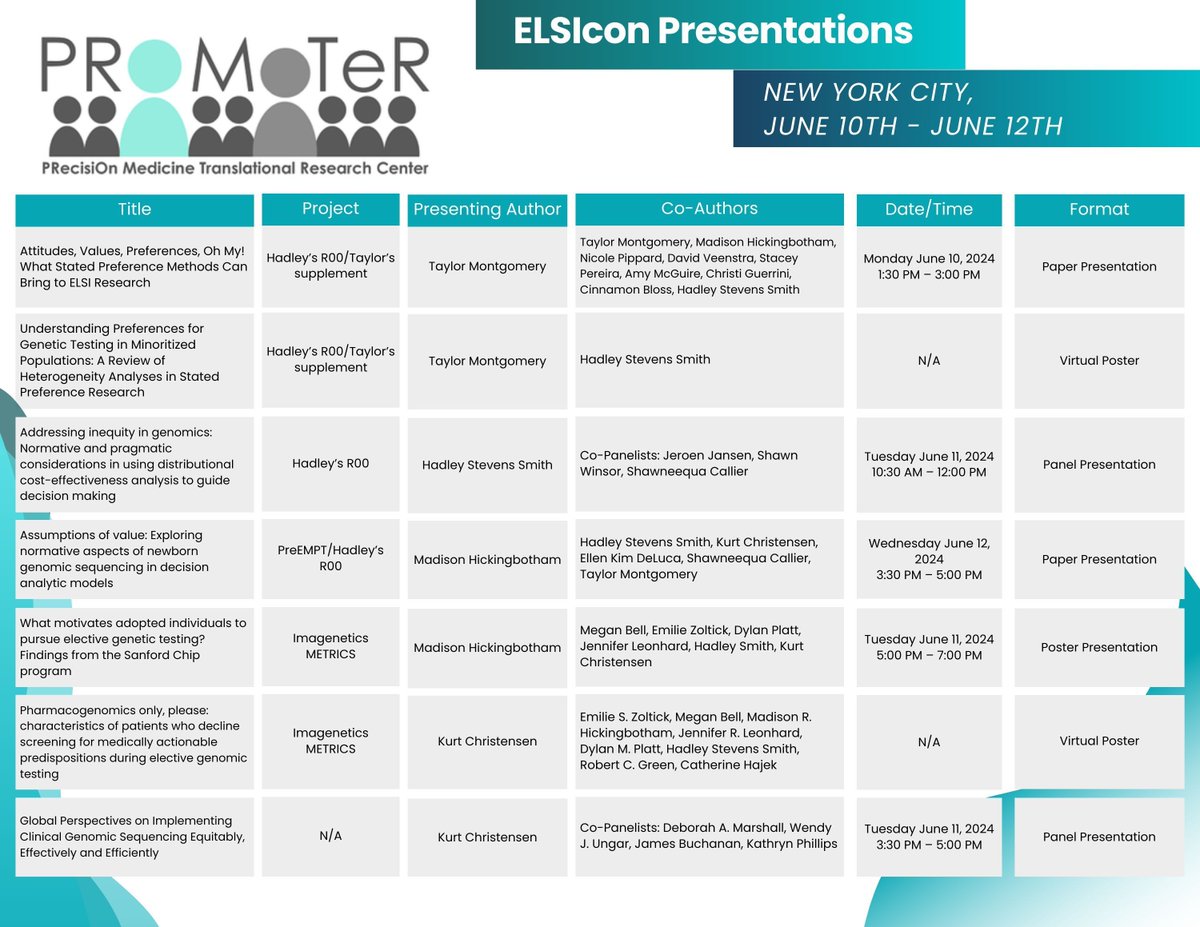 PROMoTeR
PRecisiOn Medicine Translational Research Center

ELSIcon Presentations

NEW YORK CITY,
JUNE 10TH - JUNE 12TH

| Title | Project | Presenting Author | Co-Authors | Date/Time | Format |
|---|---|---|---|---|---|
| Attitudes, Values, Preferences, Oh My! What Stated Preference Methods Can Bring to ELSI Research | Hadley's R00/Taylor's supplement | Taylor Montgomery | Taylor Montgomery, Madison Hickingbotham, Nicole Pippard, David Veenstra, Stacey Pereira, Amy McGuire, Christi Guerrini, Cinnamon Bloss, Hadley Stevens Smith | Monday June 10, 2024 1:30 PM – 3:00 PM | Paper Presentation |
| Understanding Preferences for Genetic Testing in Minoritized Populations: A Review of Heterogeneity Analyses in Stated Preference Research | Hadley's R00/Taylor's supplement | Taylor Montgomery | Hadley Stevens Smith | N/A | Virtual Poster |
| Addressing inequity in genomics: Normative and pragmatic considerations in using distributional cost-effectiveness analysis to guide decision making | Hadley's R00 | Hadley Stevens Smith | Co-Panelists: Jeroen Jansen, Shawn Winsor, Shawneequa Callier | Tuesday June 11, 2024 10:30 AM – 12:00 PM | Panel Presentation |
| Assumptions of value: Exploring normative aspects of newborn genomic sequencing in decision analytic models | PreEMPT/Hadley's R00 | Madison Hickingbotham | Hadley Stevens Smith, Kurt Christensen, Ellen Kim DeLuca, Shawneequa Callier, Taylor Montgomery | Wednesday June 12, 2024 3:30 PM – 5:00 PM | Paper Presentation |
| What motivates adopted individuals to pursue elective genetic testing? Findings from the Sanford Chip program | Imagenetics METRICS | Madison Hickingbotham | Megan Bell, Emilie Zoltick, Dylan Platt, Jennifer Leonhard, Hadley Smith, Kurt Christensen | Tuesday June 11, 2024 5:00 PM – 7:00 PM | Poster Presentation |
| Pharmacogenomics only, please: characteristics of patients who decline screening for medically actionable predispositions during elective genomic testing | Imagenetics METRICS | Kurt Christensen | Emilie S. Zoltick, Megan Bell, Madison R. Hickingbotham, Jennifer R. Leonhard, Dylan M. Platt, Hadley Stevens Smith, Robert C. Green, Catherine Hajek | N/A | Virtual Poster |
| Global Perspectives on Implementing Clinical Genomic Sequencing Equitably, Effectively and Efficiently | N/A | Kurt Christensen | Co-Panelists: Deborah A. Marshall, Wendy J. Ungar, James Buchanan, Kathryn Phillips | Tuesday June 11, 2024 3:30 PM – 5:00 PM | Panel Presentation |